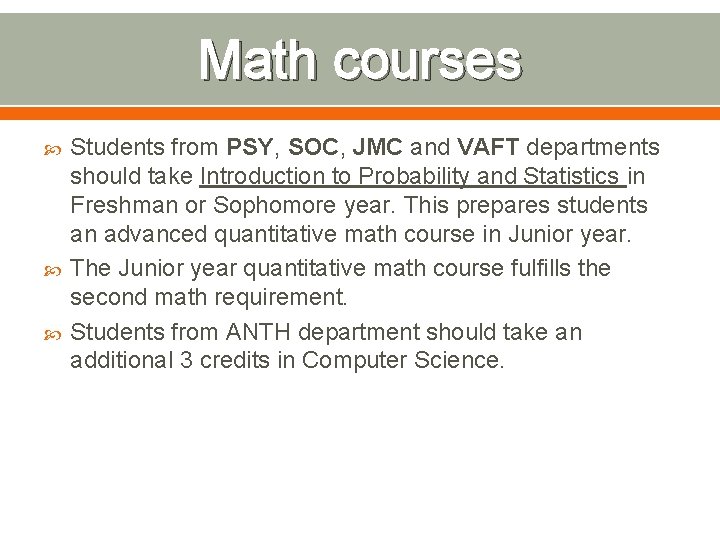 Math courses

Students from PSY, SOC, JMC and VAFT departments should take Introduction to Probability and Statistics in Freshman or Sophomore year. This prepares students an advanced quantitative math course in Junior year.

The Junior year quantitative math course fulfills the second math requirement.

Students from ANTH department should take an additional 3 credits in Computer Science.